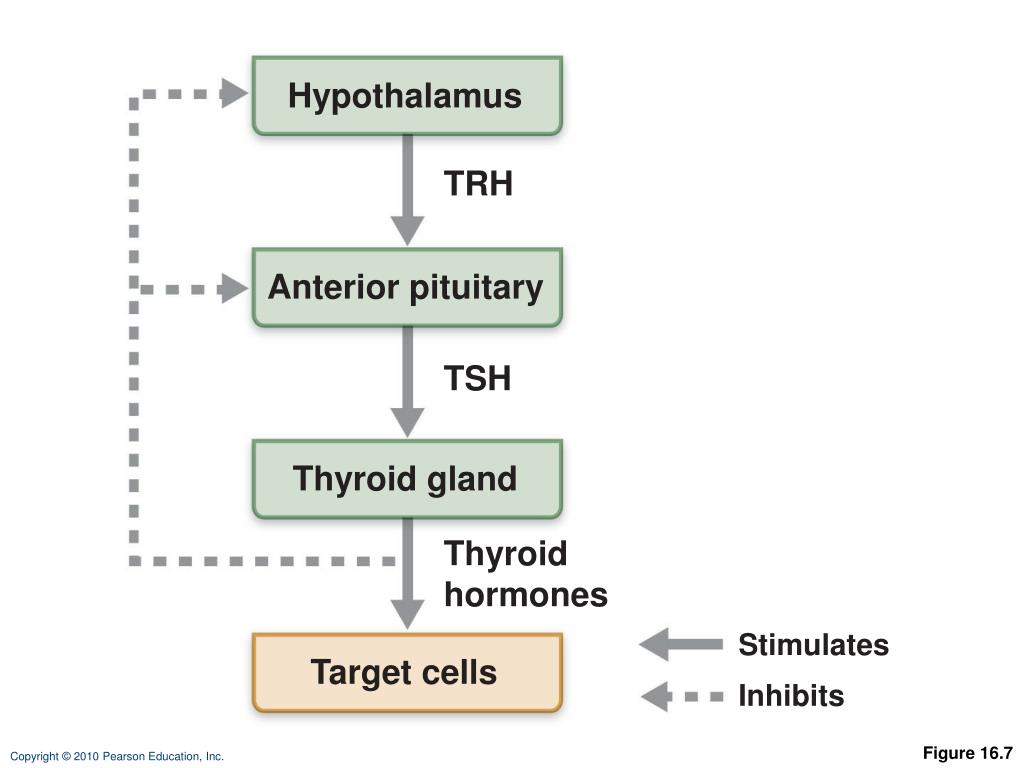 Hypothalamus

TRH

Anterior pituitary

TSH

Thyroid gland

Thyroid hormones

Target cells

Stimulates

Inhibits

Copyright © 2010 Pearson Education, Inc.

Figure 16.7